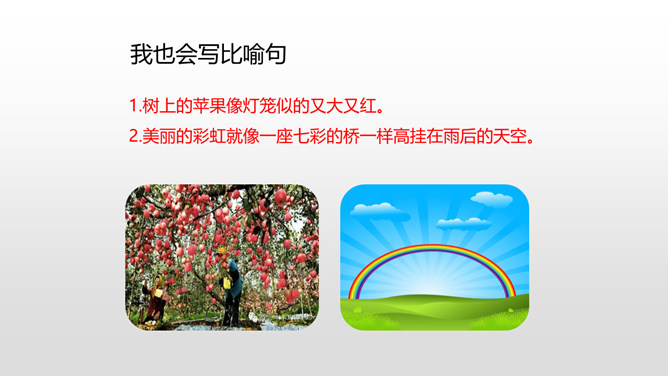 我也会写比喻句

1.树上的苹果像灯笼似的又大又红。

2.美丽的彩虹就像一座七彩的桥一样高挂在雨后的天空。